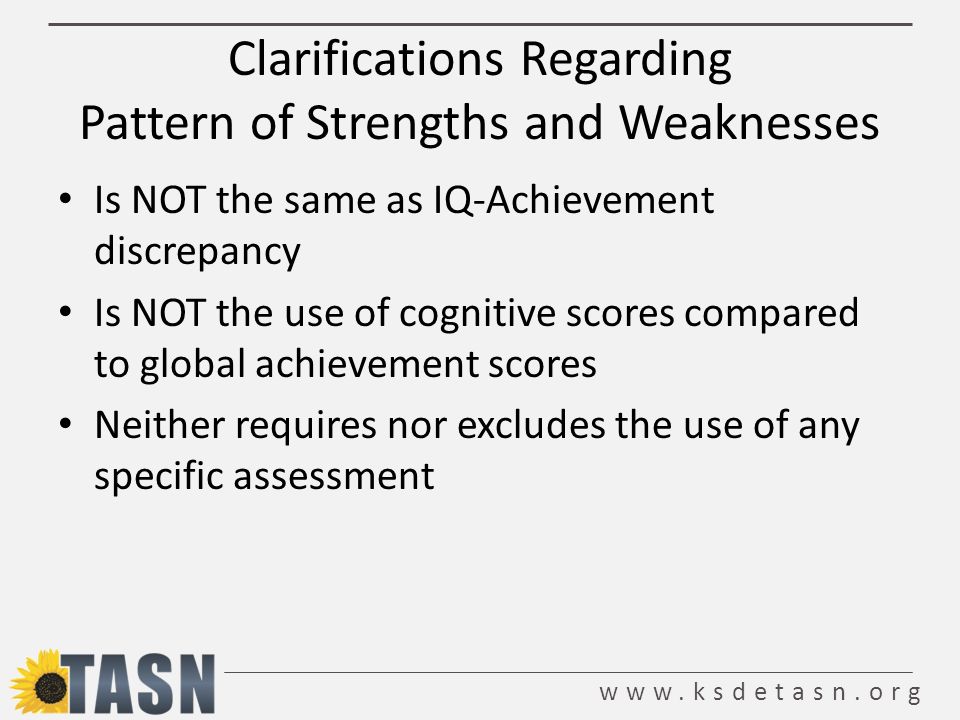 Clarifications Regarding Pattern of Strengths and Weaknesses

• Is NOT the same as IQ-Achievement discrepancy

• Is NOT the use of cognitive scores compared to global achievement scores

• Neither requires nor excludes the use of any specific assessment

TASN

www.ksdetasn.org